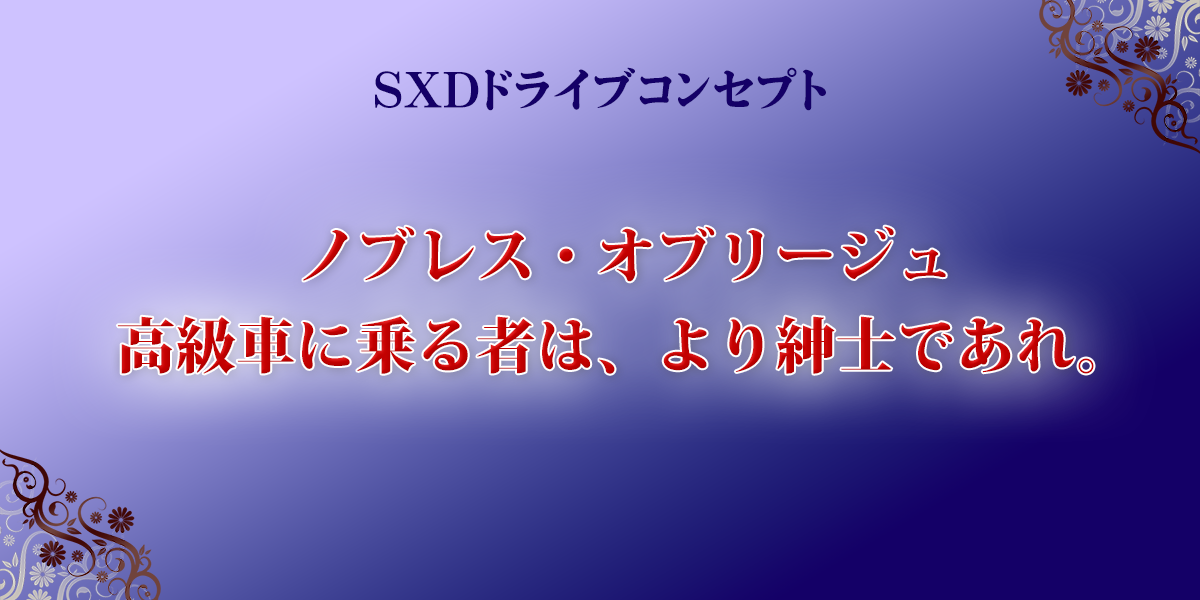 SXDドライブコンセプト

ノブレス・オブリージュ
高級車に乗る者は、より紳士であれ。